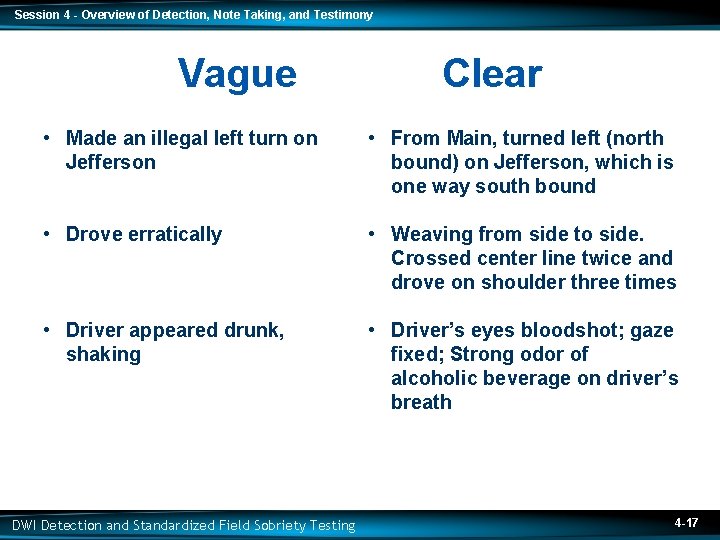 Session 4 - Overview of Detection, Note Taking, and Testimony

Vague

• Made an illegal left turn on Jefferson

• Drove erratically

• Driver appeared drunk, shaking

Clear

• From Main, turned left (north bound) on Jefferson, which is one way south bound

• Weaving from side to side. Crossed center line twice and drove on shoulder three times

• Driver's eyes bloodshot; gaze fixed; Strong odor of alcoholic beverage on driver's breath

DWI Detection and Standardized Field Sobriety Testing

4-17